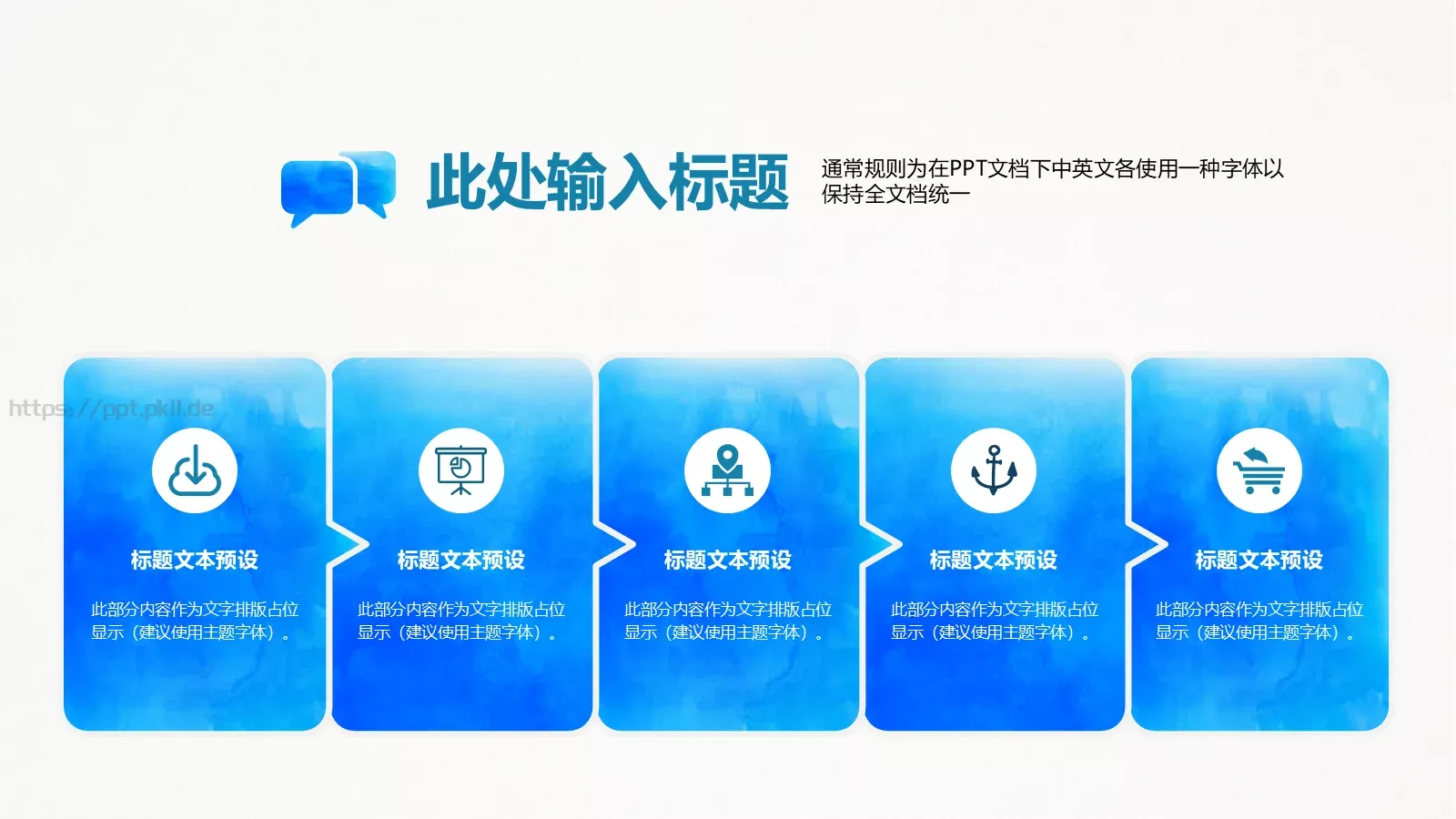 此处输入标题

通常规则为在PPT文档下中英文各使用一种字体以保持全文档统一

https://ppt.pkll.de

标题文本预设

此部分内容作为文字排版占位显示（建议使用主题字体）。

标题文本预设

此部分内容作为文字排版占位显示（建议使用主题字体）。

标题文本预设

此部分内容作为文字排版占位显示（建议使用主题字体）。

标题文本预设

此部分内容作为文字排版占位显示（建议使用主题字体）。

标题文本预设

此部分内容作为文字排版占位显示（建议使用主题字体）。